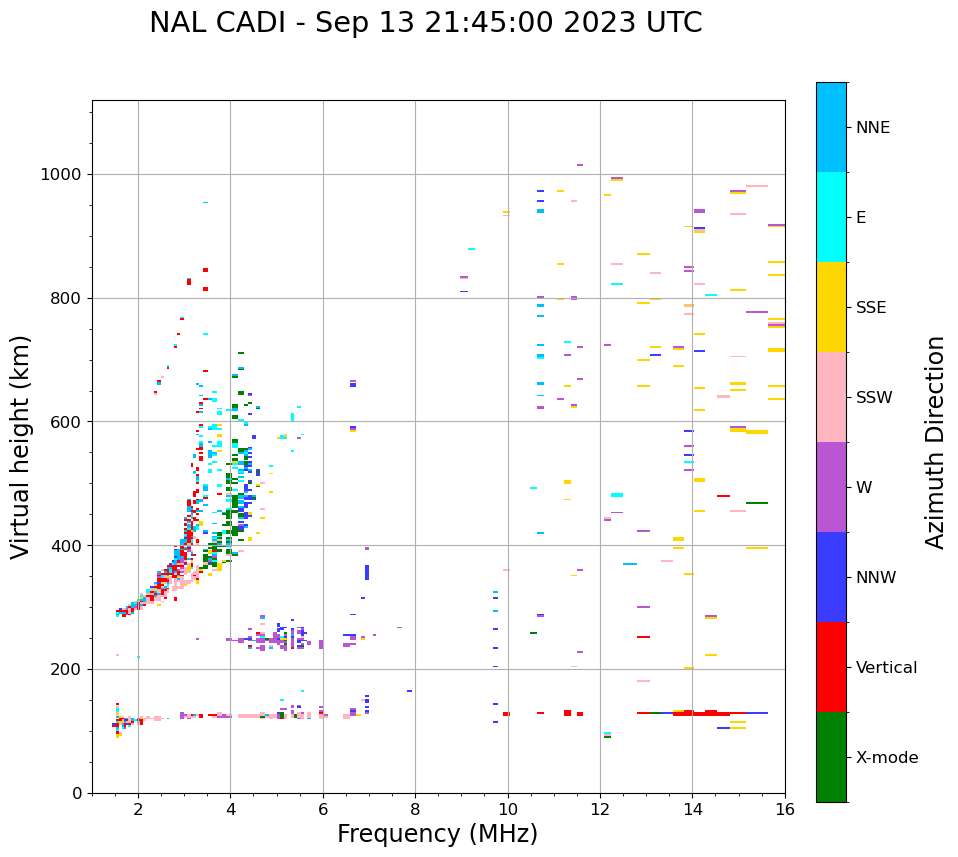 NAL CADI - Sep 13 21:45:00 2023 UTC

Virtual height (km)

1000
800
600
400
200
0

2
4
6
8
10
12
14
16

Frequency (MHz)

NNE
E
SSE
SSW
W
NNW
Vertical
X-mode

Azimuth Direction